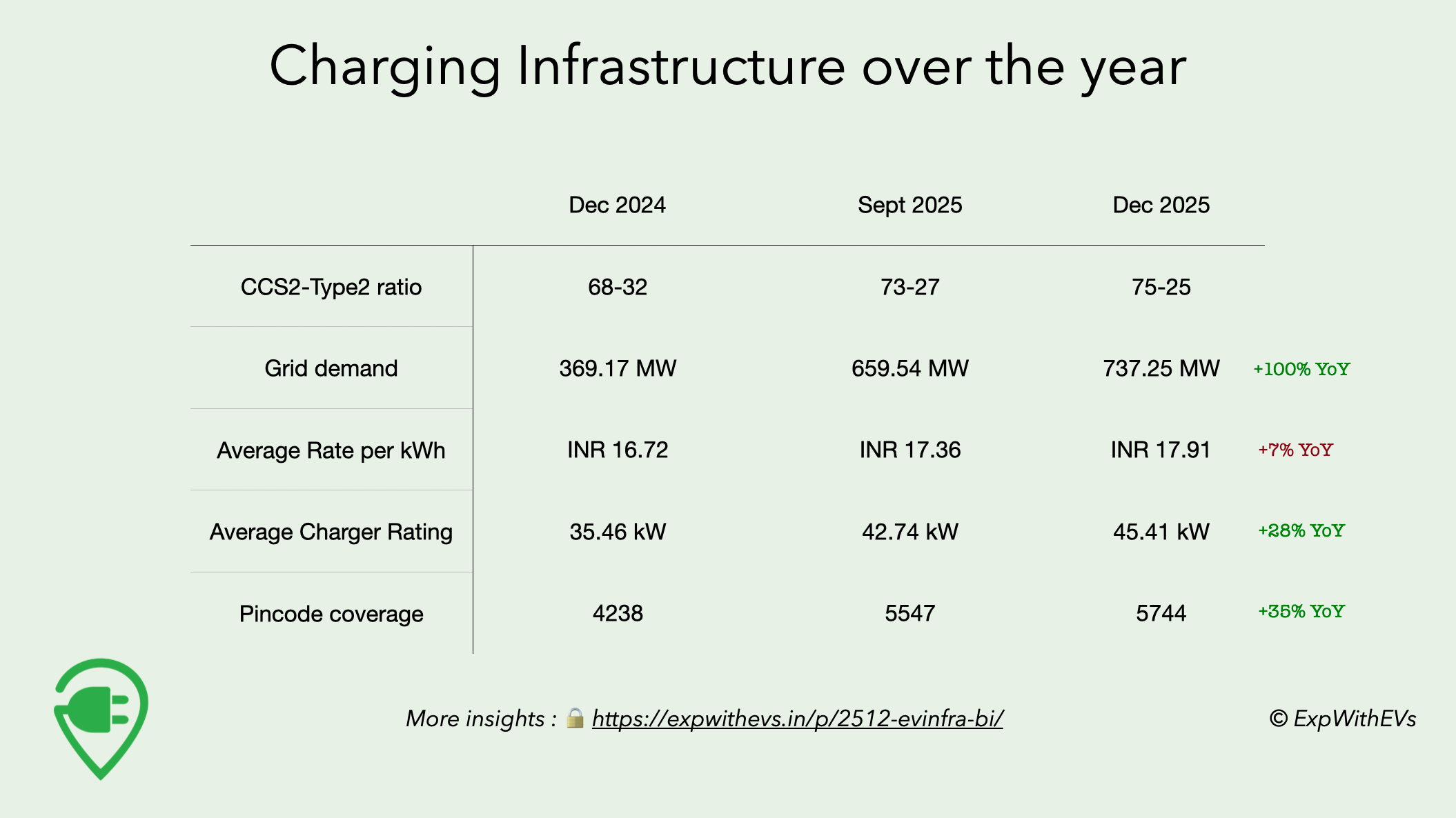 Charging Infrastructure over the year

| | Dec 2024 | Sept 2025 | Dec 2025 | |
|---|---|---|---|---|
| CCS2-Type2 ratio | 68-32 | 73-27 | 75-25 | |
| Grid demand | 369.17 MW | 659.54 MW | 737.25 MW | +100% YoY |
| Average Rate per kWh | INR 16.72 | INR 17.36 | INR 17.91 | +7% YoY |
| Average Charger Rating | 35.46 kW | 42.74 kW | 45.41 kW | +28% YoY |
| Pincode coverage | 4238 | 5547 | 5744 | +35% YoY |

More insights : 🔒 https://expwithevs.in/p/2512-evinfra-bi/

© ExpWithEVs